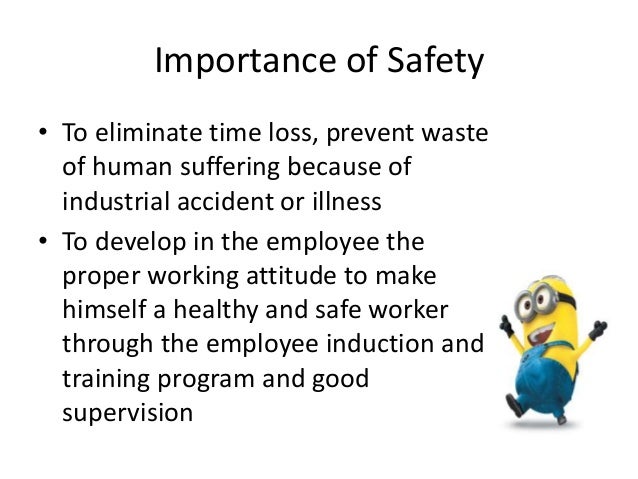 Importance of Safety

• To eliminate time loss, prevent waste of human suffering because of industrial accident or illness
• To develop in the employee the proper working attitude to make himself a healthy and safe worker through the employee induction and training program and good supervision